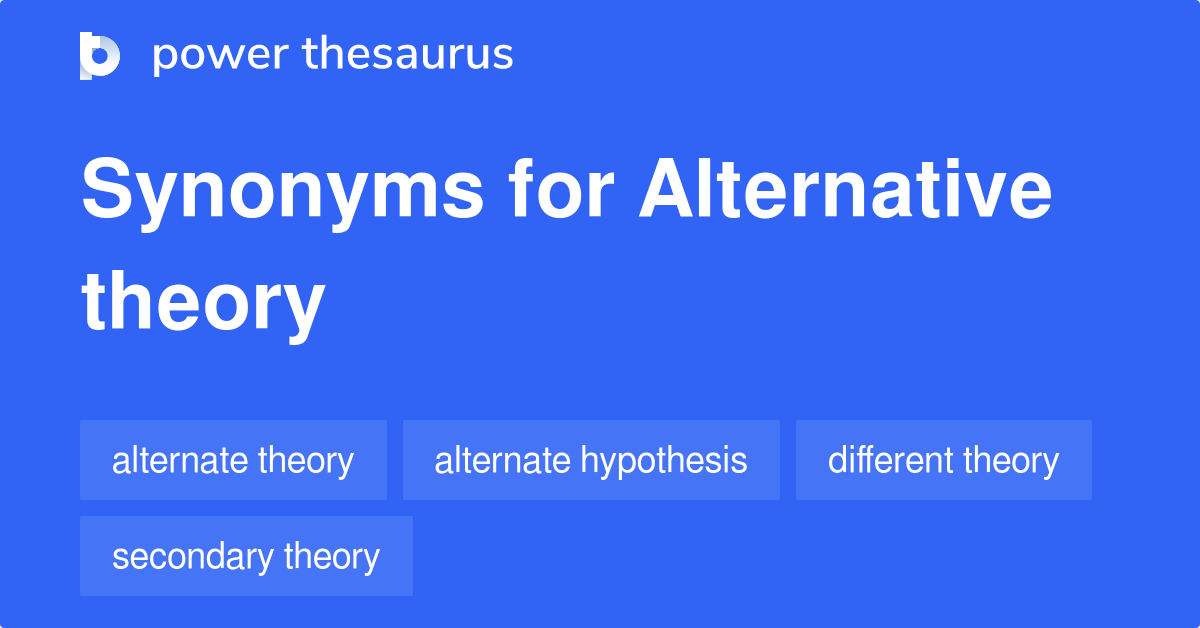 power thesaurus

Synonyms for Alternative theory

alternate theory
alternate hypothesis
different theory
secondary theory